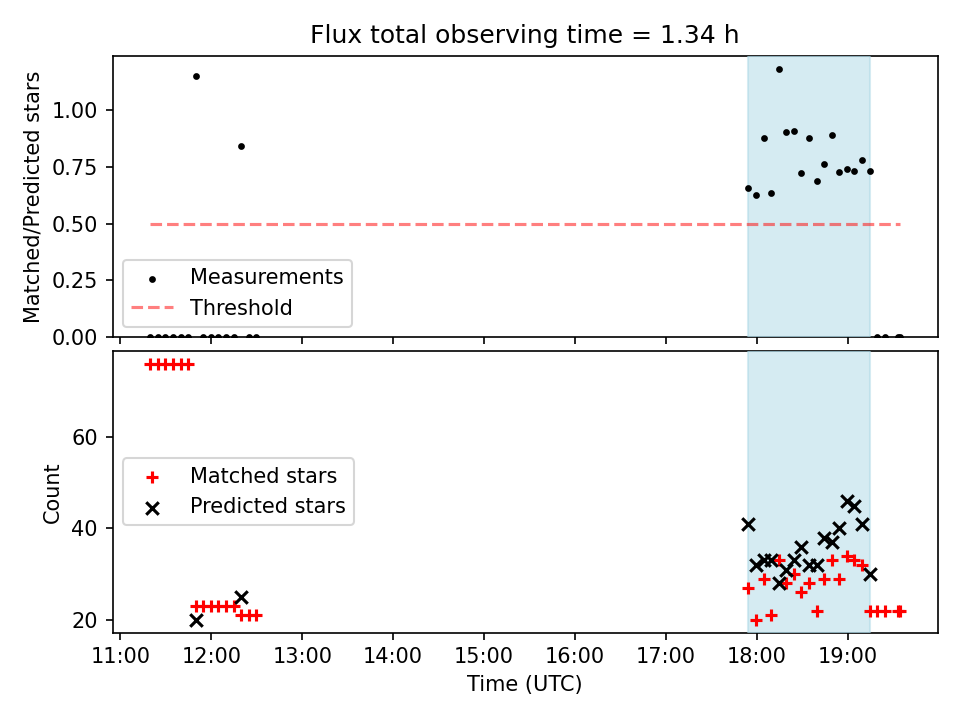 Flux total observing time = 1.34 h

Matched/Predicted stars

1.00
0.75
0.50
0.25
0.00

Measurements
Threshold

Count

60
40
20

Matched stars
Predicted stars

11:00 12:00 13:00 14:00 15:00 16:00 17:00 18:00 19:00

Time (UTC)